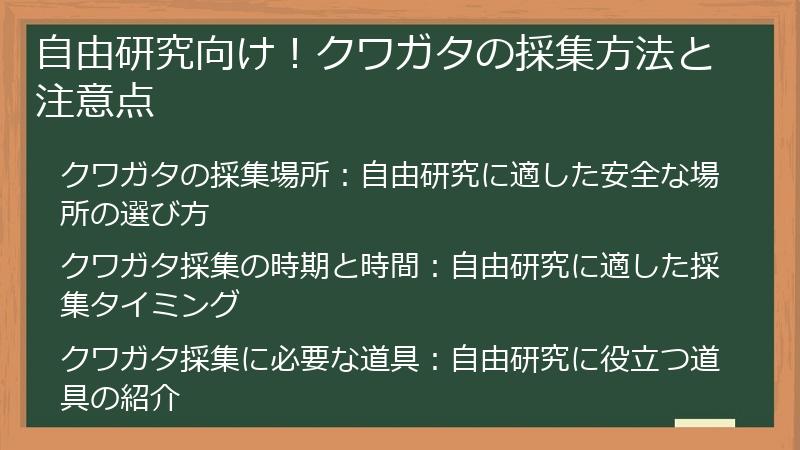 自由研究向け！クワガタの採集方法と注意点

クワガタの採集場所：自由研究に適した安全な場所の選び方

クワガタ採集の時期と時間：自由研究に適した採集タイミング

クワガタ採集に必要な道具：自由研究に役立つ道具の紹介